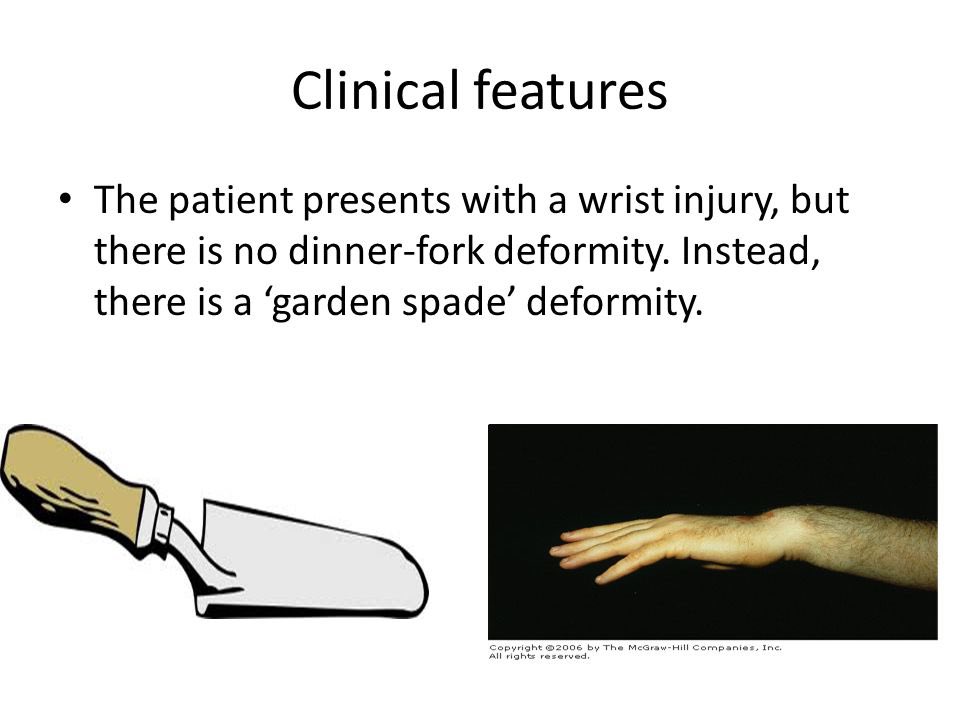 Clinical features

• The patient presents with a wrist injury, but there is no dinner-fork deformity. Instead, there is a ‘garden spade’ deformity.

Copyright ©2006 by The McGraw-Hill Companies, Inc. All rights reserved.